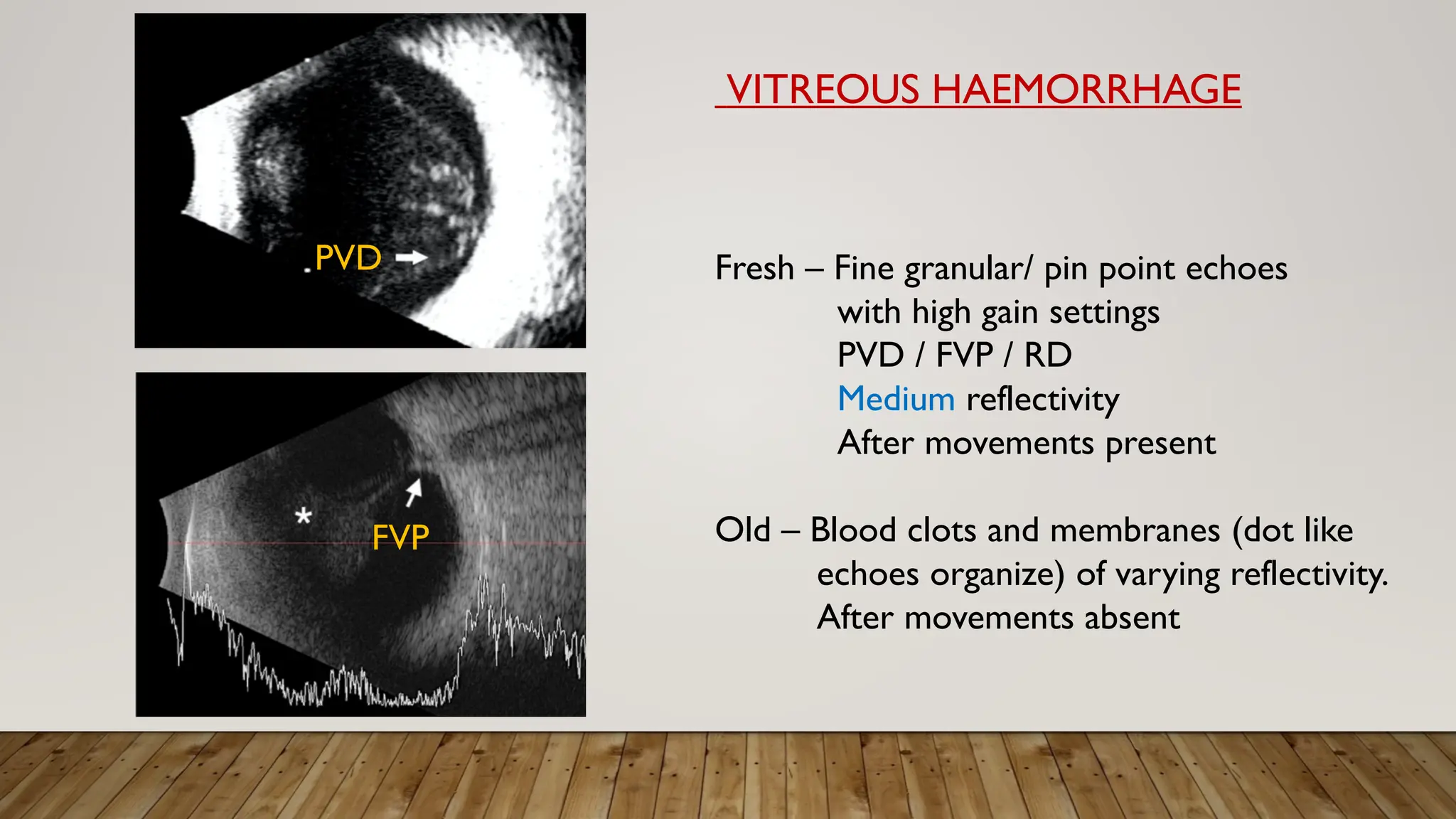 PVD

*
FVP

VITREOUS HAEMORRHAGE

Fresh – Fine granular/ pin point echoes
with high gain settings
PVD / FVP / RD
Medium reflectivity
After movements present

Old – Blood clots and membranes (dot like echoes organize) of varying reflectivity.
After movements absent